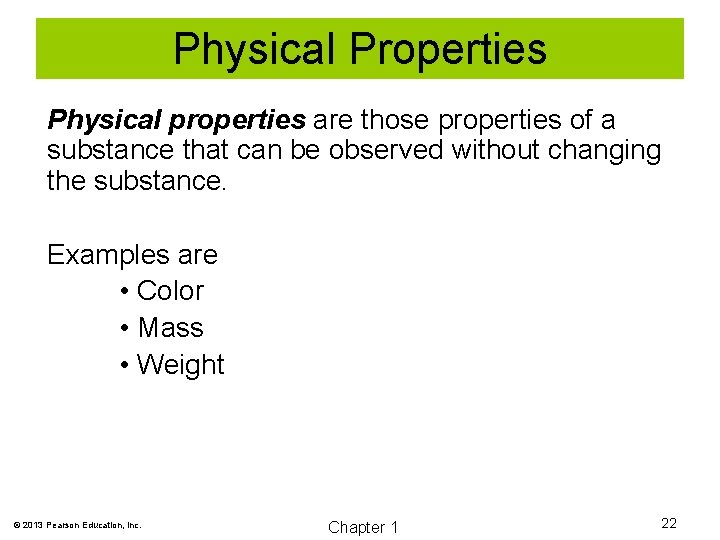 Physical Properties

Physical properties are those properties of a substance that can be observed without changing the substance.

Examples are
• Color
• Mass
• Weight

© 2013 Pearson Education, Inc.

Chapter 1

22